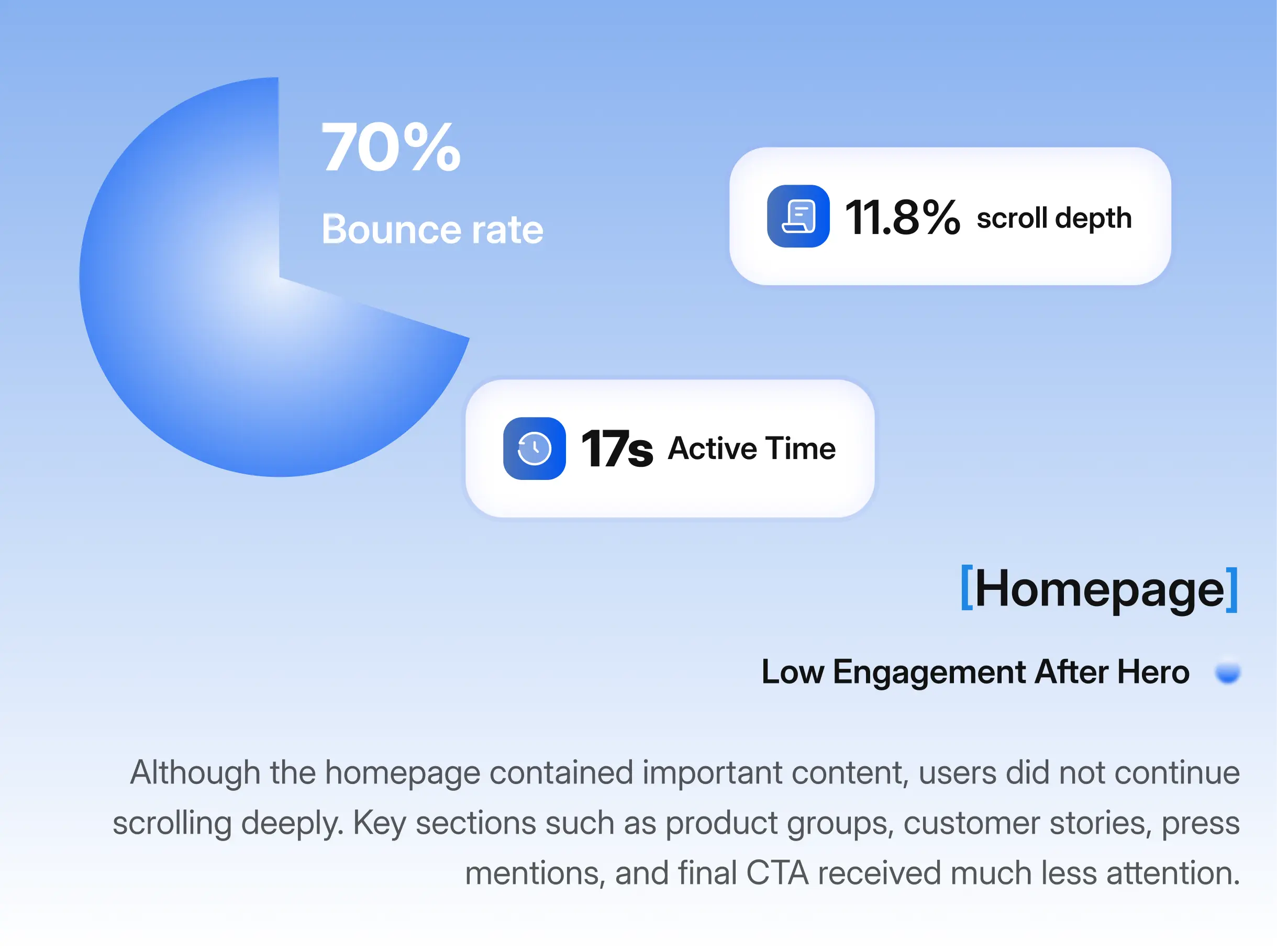 70%
Bounce rate

11.8% scroll depth

17s Active Time

[Homepage]

Low Engagement After Hero

Although the homepage contained important content, users did not continue scrolling deeply. Key sections such as product groups, customer stories, press mentions, and final CTA received much less attention.